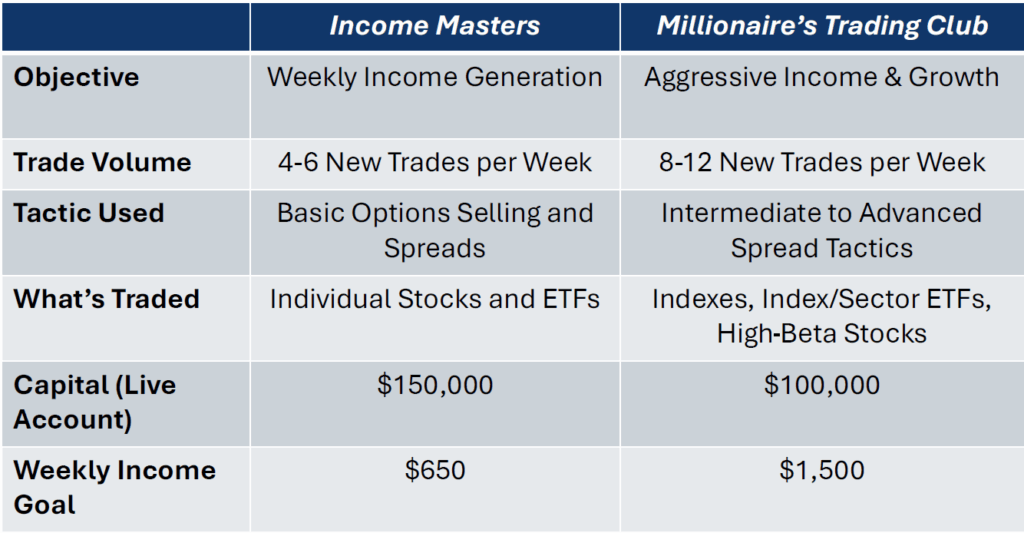 | | Income Masters | Millionaire's Trading Club |
|---|---|---|
| Objective | Weekly Income Generation | Aggressive Income & Growth |
| Trade Volume | 4-6 New Trades per Week | 8-12 New Trades per Week |
| Tactic Used | Basic Options Selling and Spreads | Intermediate to Advanced Spread Tactics |
| What's Traded | Individual Stocks and ETFs | Indexes, Index/Sector ETFs, High-Beta Stocks |
| Capital (Live Account) | \$150,000 | \$100,000 |
| Weekly Income Goal | \$650 | \$1,500 |